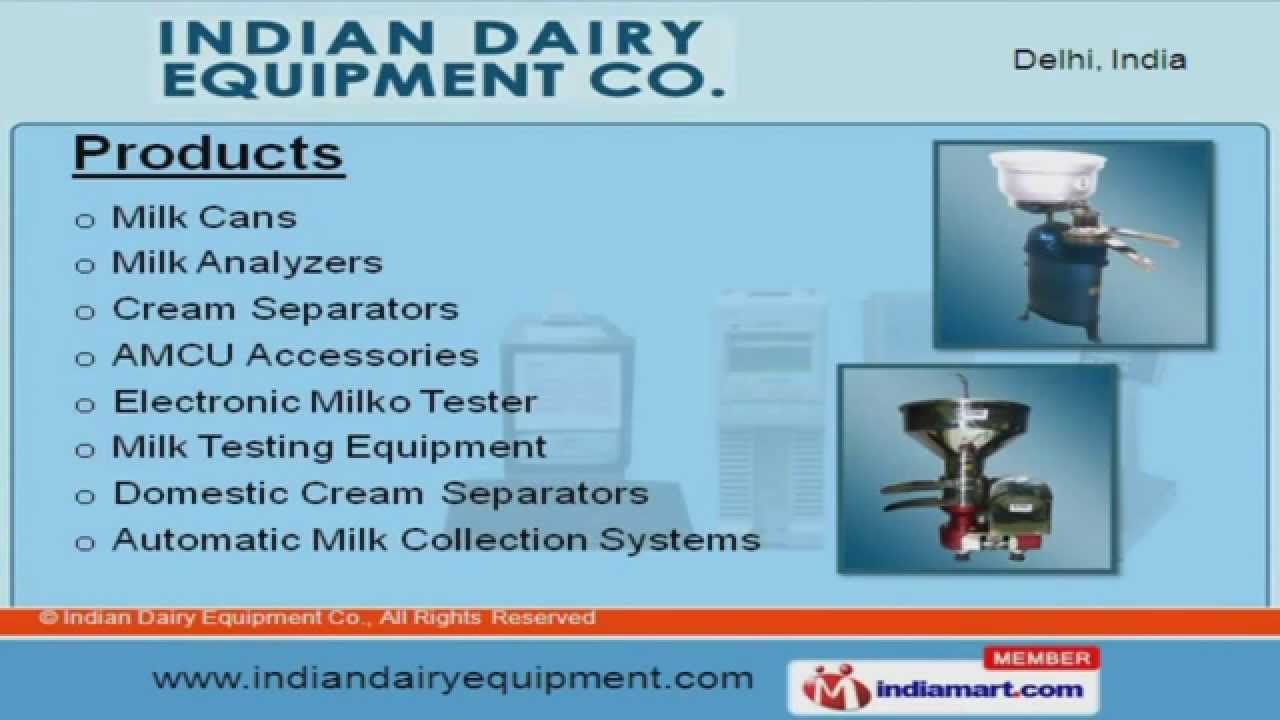 INDIAN DAIRY EQUIPMENT CO.

Delhi, India

Products

o Milk Cans
o Milk Analyzers
o Cream Separators
o AMCU Accessories
o Electronic Milko Tester
o Milk Testing Equipment
o Domestic Cream Separators
o Automatic Milk Collection Systems

© Indian Dairy Equipment Co., All Rights Reserved

www.indiandairyequipment.com

MEMBER
indiamart.com